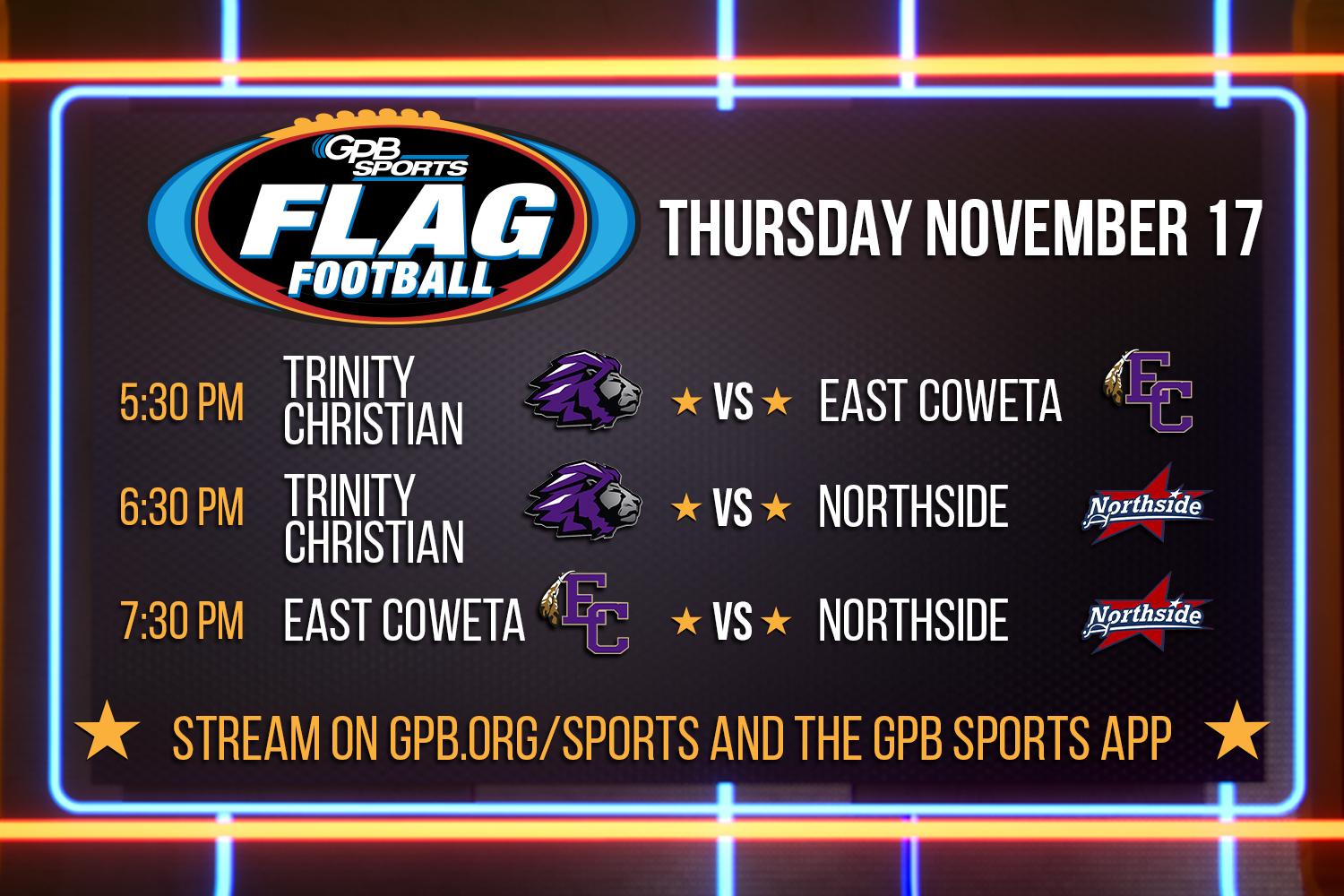 GPB SPORTS
FLAG FOOTBALL

THURSDAY NOVEMBER 17

5:30 PM TRINITY CHRISTIAN ★ VS ★ EAST COWETA EC

6:30 PM TRINITY CHRISTIAN ★ VS ★ NORTHSIDE Northside

7:30 PM EAST COWETA EC ★ VS ★ NORTHSIDE Northside

★ STREAM ON GPB.ORG/SPORTS AND THE GPB SPORTS APP ★